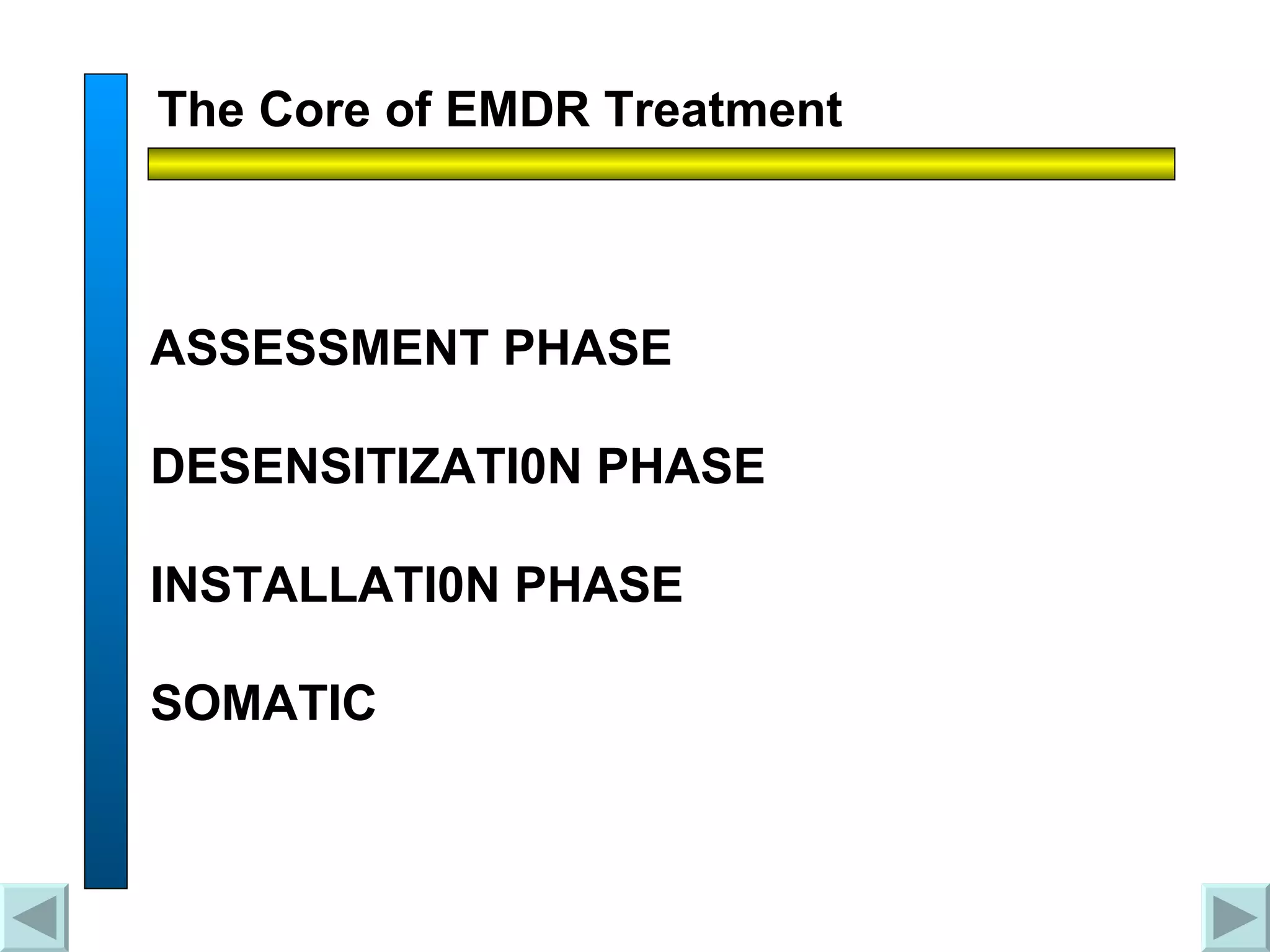 The Core of EMDR Treatment

ASSESSMENT PHASE

DESENSITIZATI0N PHASE

INSTALLATI0N PHASE

SOMATIC